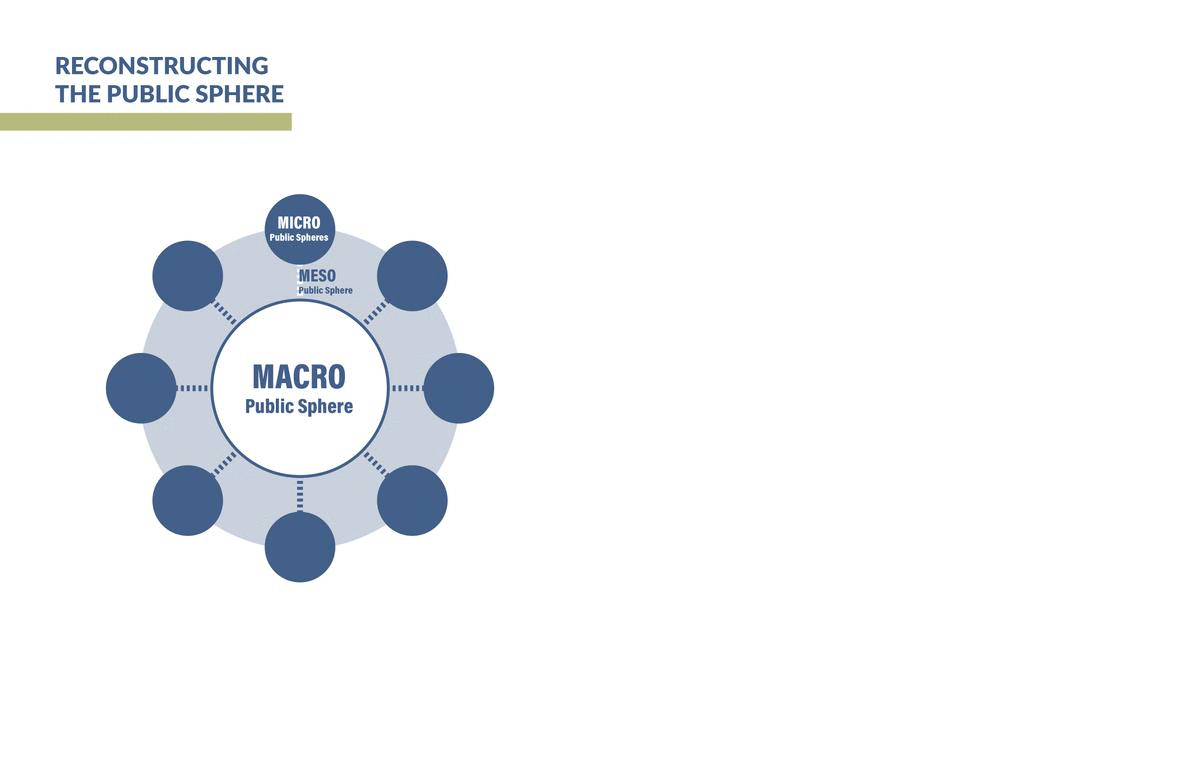 RECONSTRUCTING THE PUBLIC SPHERE

MICRO
Public Spheres

MESO
Public Sphere

MACRO
Public Sphere